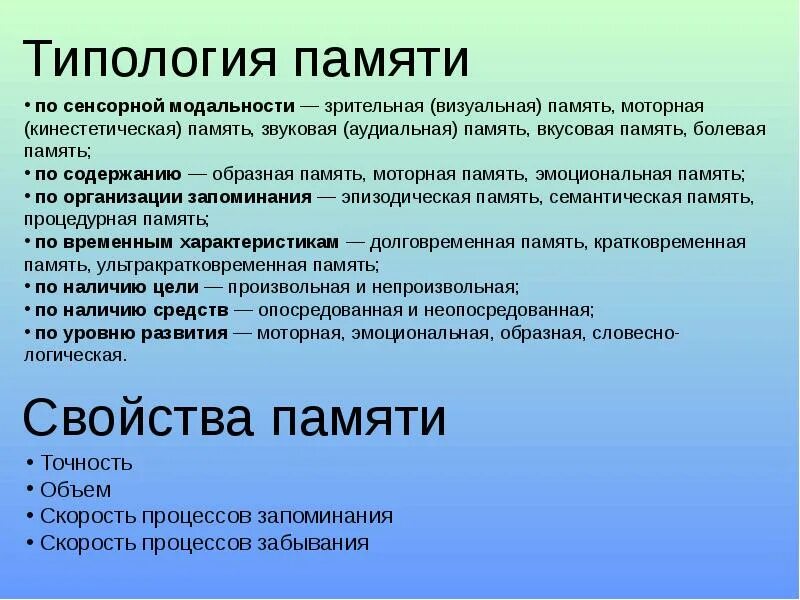 Типология памяти

• по сенсорной модальности — зрительная (визуальная) память, моторная (кинестетическая) память, звуковая (аудиальная) память, вкусовая память, болевая память;
• по содержанию — образная память, моторная память, эмоциональная память;
• по организации запоминания — эпизодическая память, семантическая память, процедурная память;
• по временным характеристикам — долговременная память, кратковременная память, ультракратковременная память;
• по наличию цели — произвольная и непроизвольная;
• по наличию средств — опосредованная и неопосредованная;
• по уровню развития — моторная, эмоциональная, образная, словесно-логическая.

Свойства памяти

• Точность
• Объем
• Скорость процессов запоминания
• Скорость процессов забывания